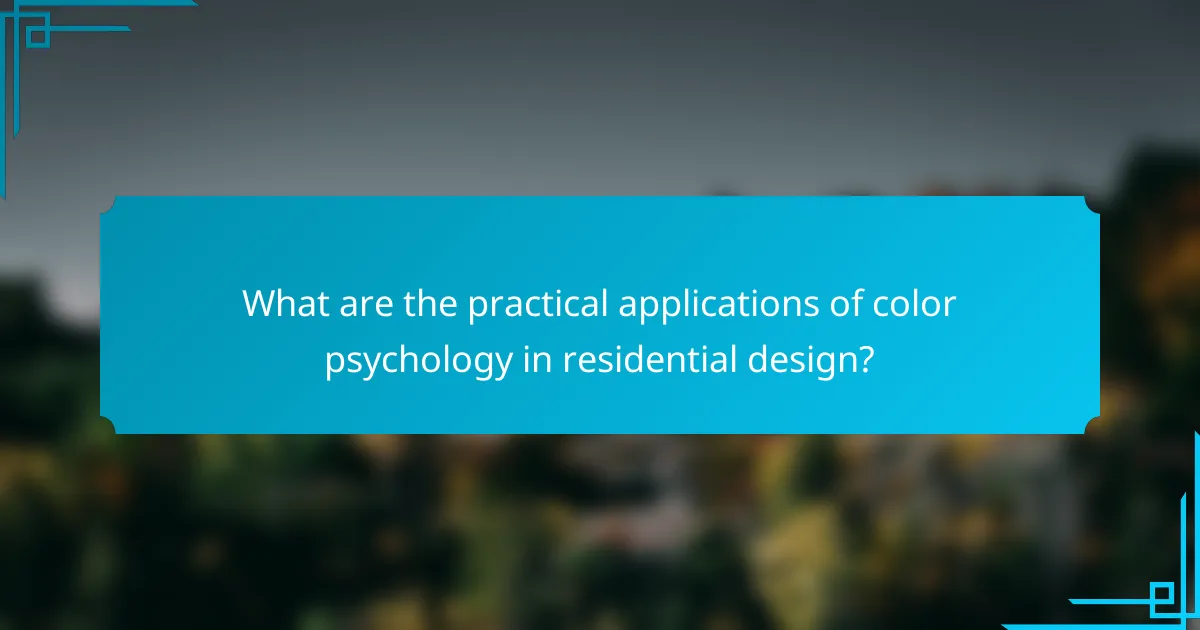 What are the practical applications of color psychology in residential design?